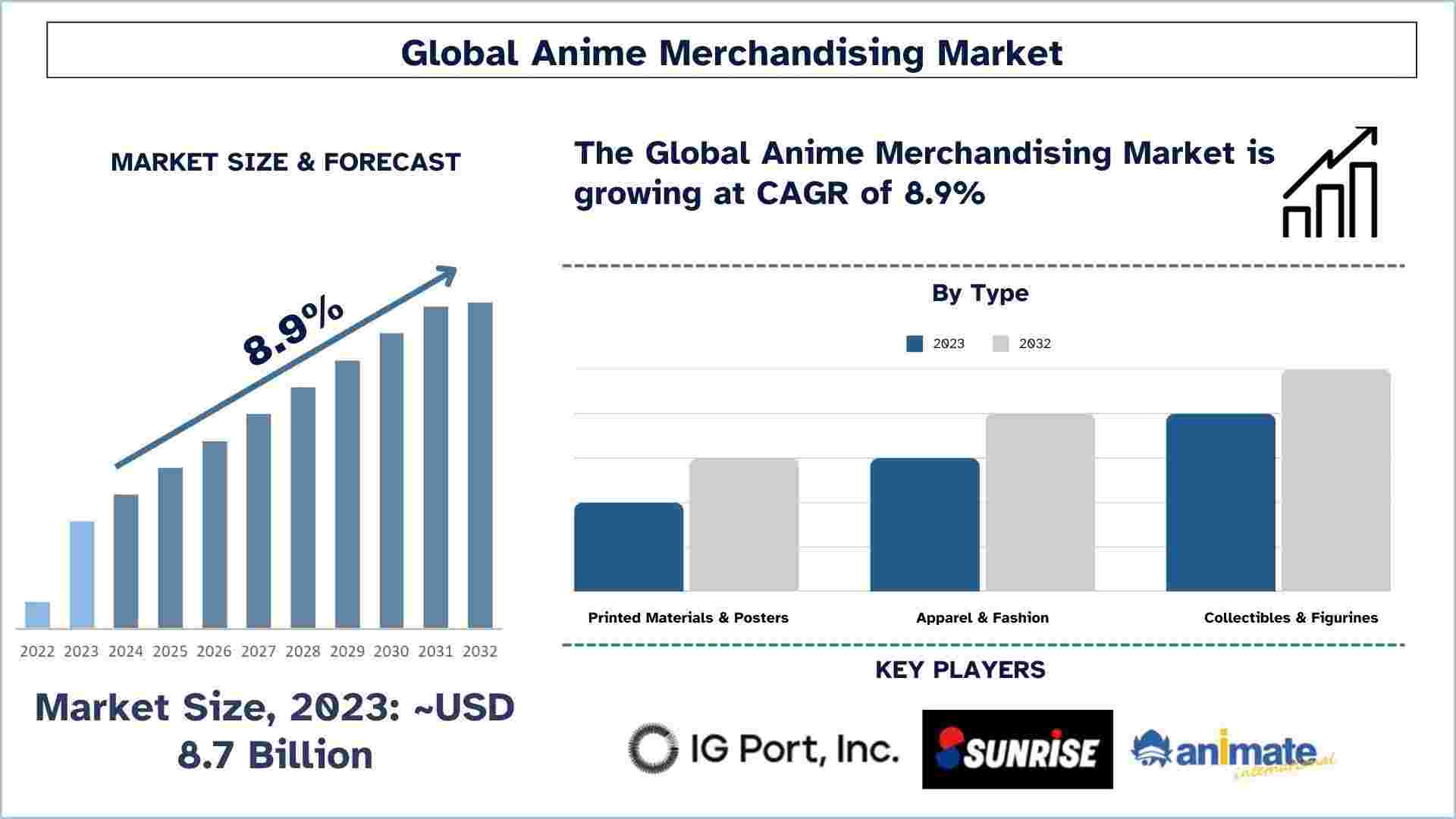 Global Anime Merchandising Market

MARKET SIZE & FORECAST

8.9%

2022 2023 2024 2025 2026 2027 2028 2029 2030 2031 2032

Market Size, 2023: ~USD 8.7 Billion

The Global Anime Merchandising Market is growing at CAGR of 8.9%

By Type

2023 2032

Printed Materials & Posters

Apparel & Fashion

Collectibles & Figurines

KEY PLAYERS

IG Port, Inc.

SUNRISE

animate international